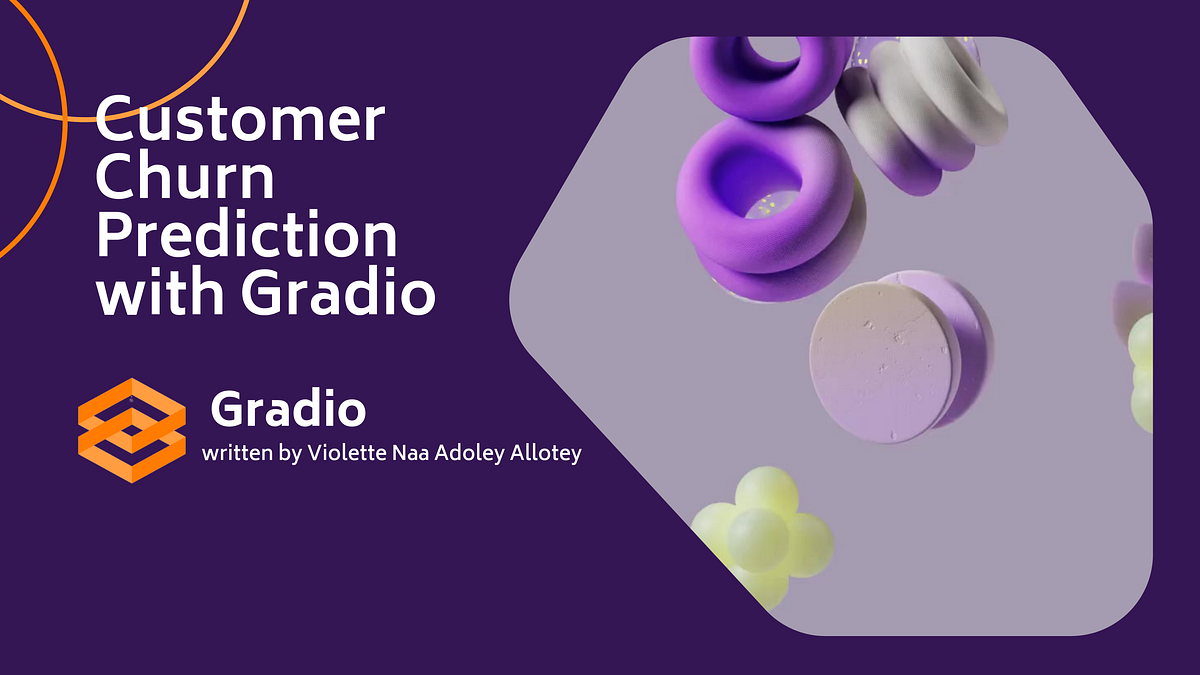 Customer Churn Prediction with Gradio

Gradio
written by Violette Naa Adoley Allotey